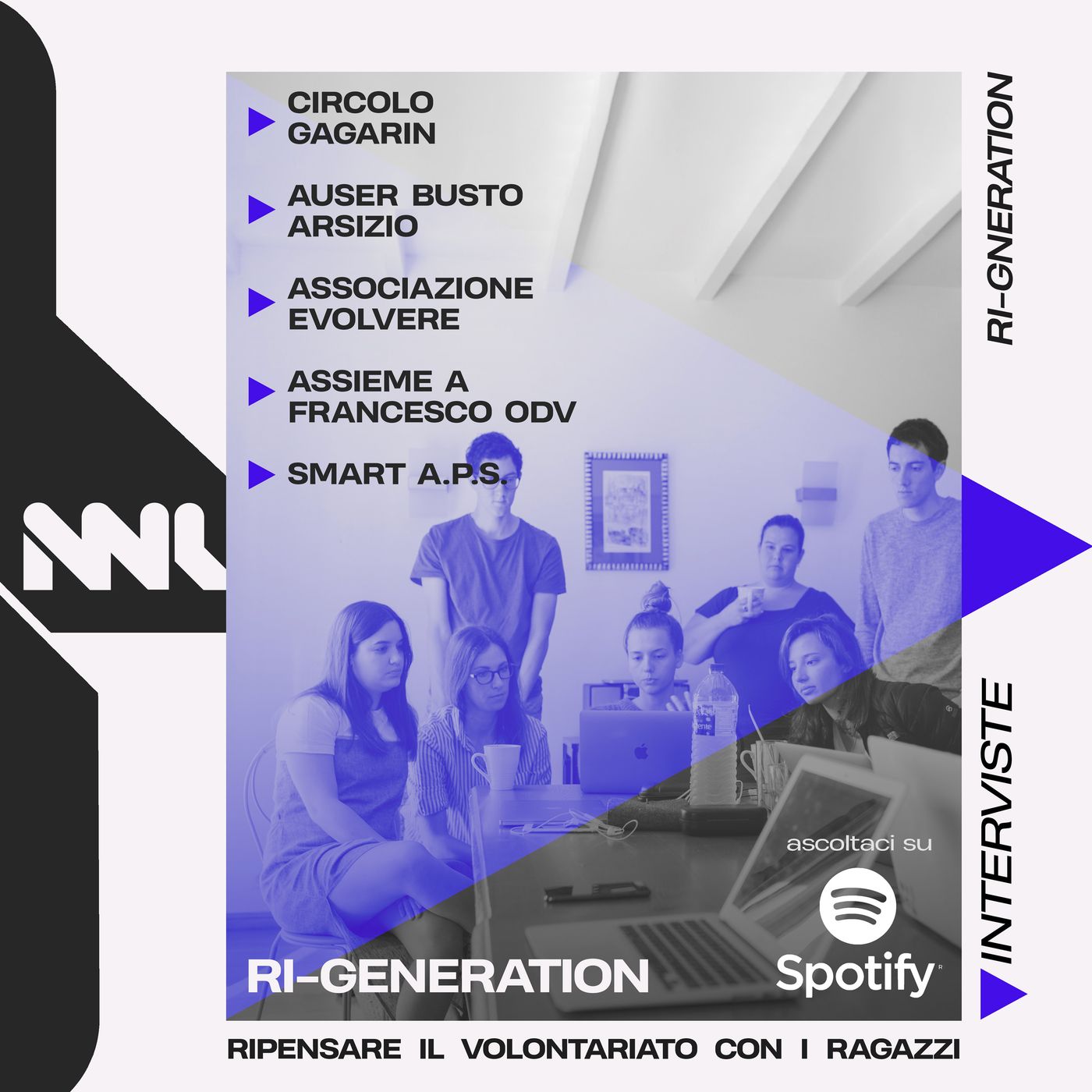 CIRCOLO GAGARIN

AUSER BUSTO ARSIZIO

ASSOCIAZIONE EVOLVERE

ASSIEME A FRANCESCO ODV

SMART A.P.S.

RI-GNERATION

INTERVISTE

ascoltaci su

Spotify

RI-GENERATION

RIPENSARE IL VOLONTARIATO CON I RAGAZZI